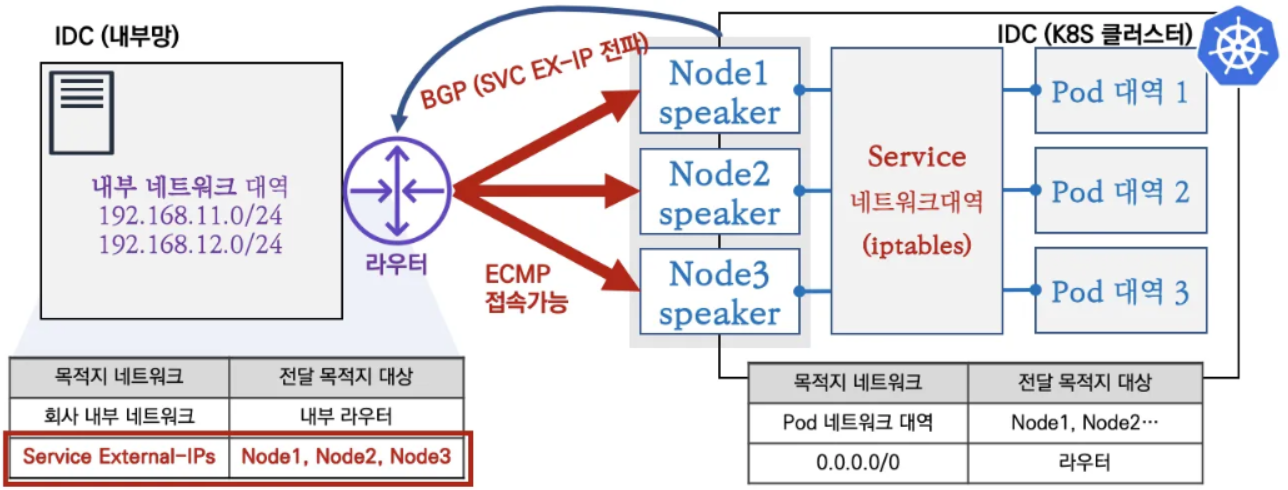 IDC (내부망)

내부 네트워크 대역
192.168.11.0/24
192.168.12.0/24

라우터

BGP (SVC EX-IP 전파)

ECMP
접속가능

IDC (K8S 클러스터)

Node1
speaker

Node2
speaker

Node3
speaker

Service
네트워크대역
(iptables)

Pod 대역 1

Pod 대역 2

Pod 대역 3

| 목적지 네트워크 | 전달 목적지 대상 |
|---|---|
| 회사 내부 네트워크 | 내부 라우터 |
| Service External-IPs | Node1, Node2, Node3 |

| 목적지 네트워크 | 전달 목적지 대상 |
|---|---|
| Pod 네트워크 대역 | Node1, Node2… |
| 0.0.0.0/0 | 라우터 |